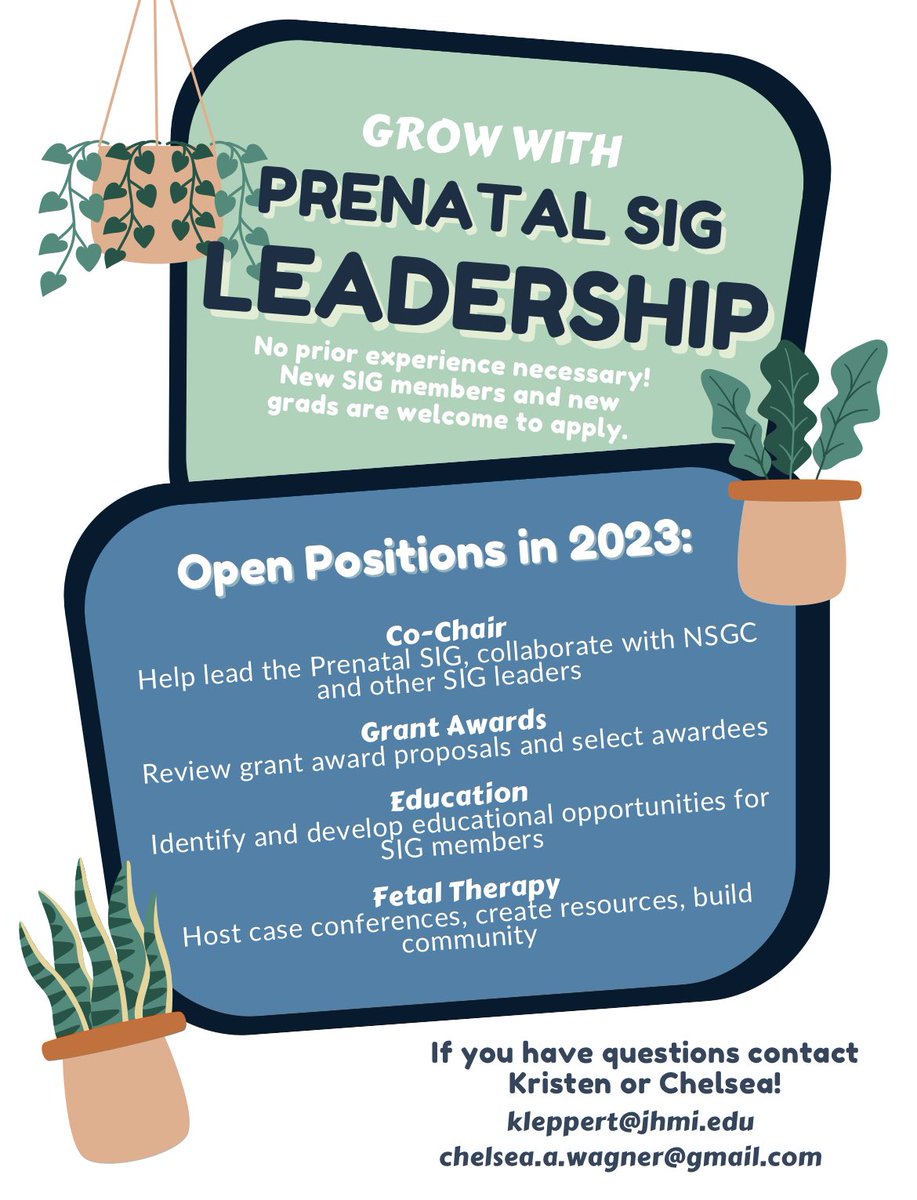 GROW WITH
PRENATAL SIG
LEADERSHIP

No prior experience necessary! New SIG members and new grads are welcome to apply.

Open Positions in 2023:

Co-Chair
Help lead the Prenatal SIG, collaborate with NSGC and other SIG leaders

Grant Awards
Review grant award proposals and select awardees

Education
Identify and develop educational opportunities for SIG members

Fetal Therapy
Host case conferences, create resources, build community

If you have questions contact Kristen or Chelsea!
kleppert@jhmi.edu
chelsea.a.wagner@gmail.com